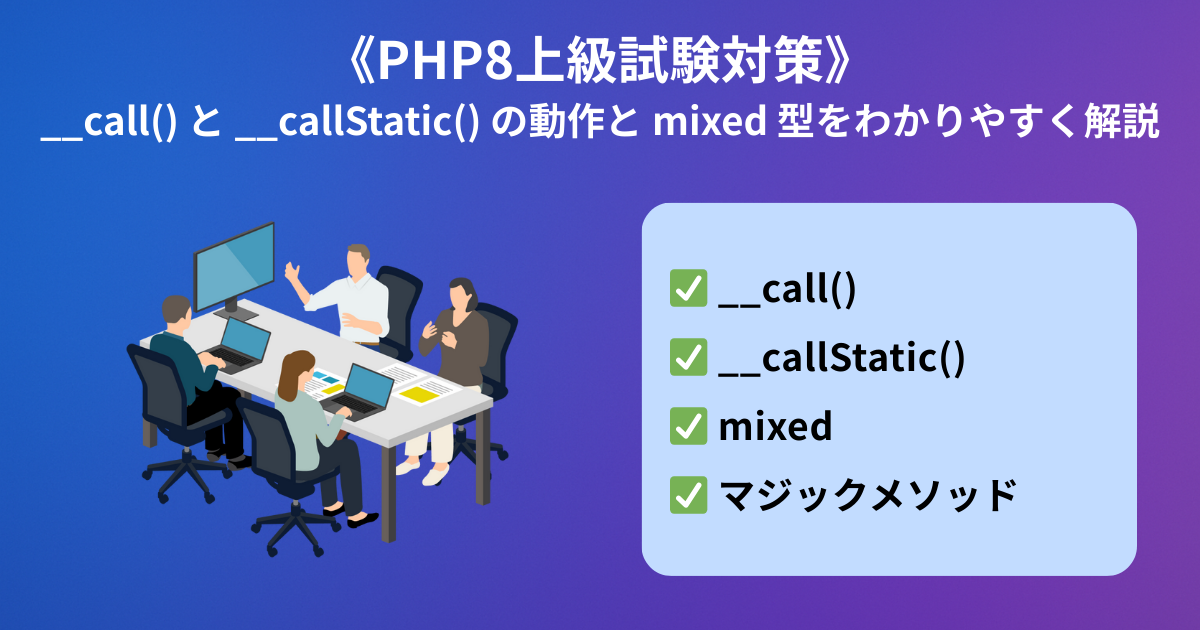 《PHP8上級試験対策》
__call() と __callStatic() の動作と mixed 型をわかりやすく解説

✅ __call()
✅ __callStatic()
✅ mixed
✅ マジックメソッド